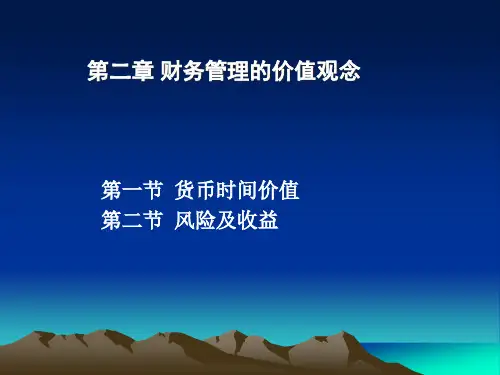 第二章 财务管理的价值观念

第一节 货币时间价值
第二节 风险及收益